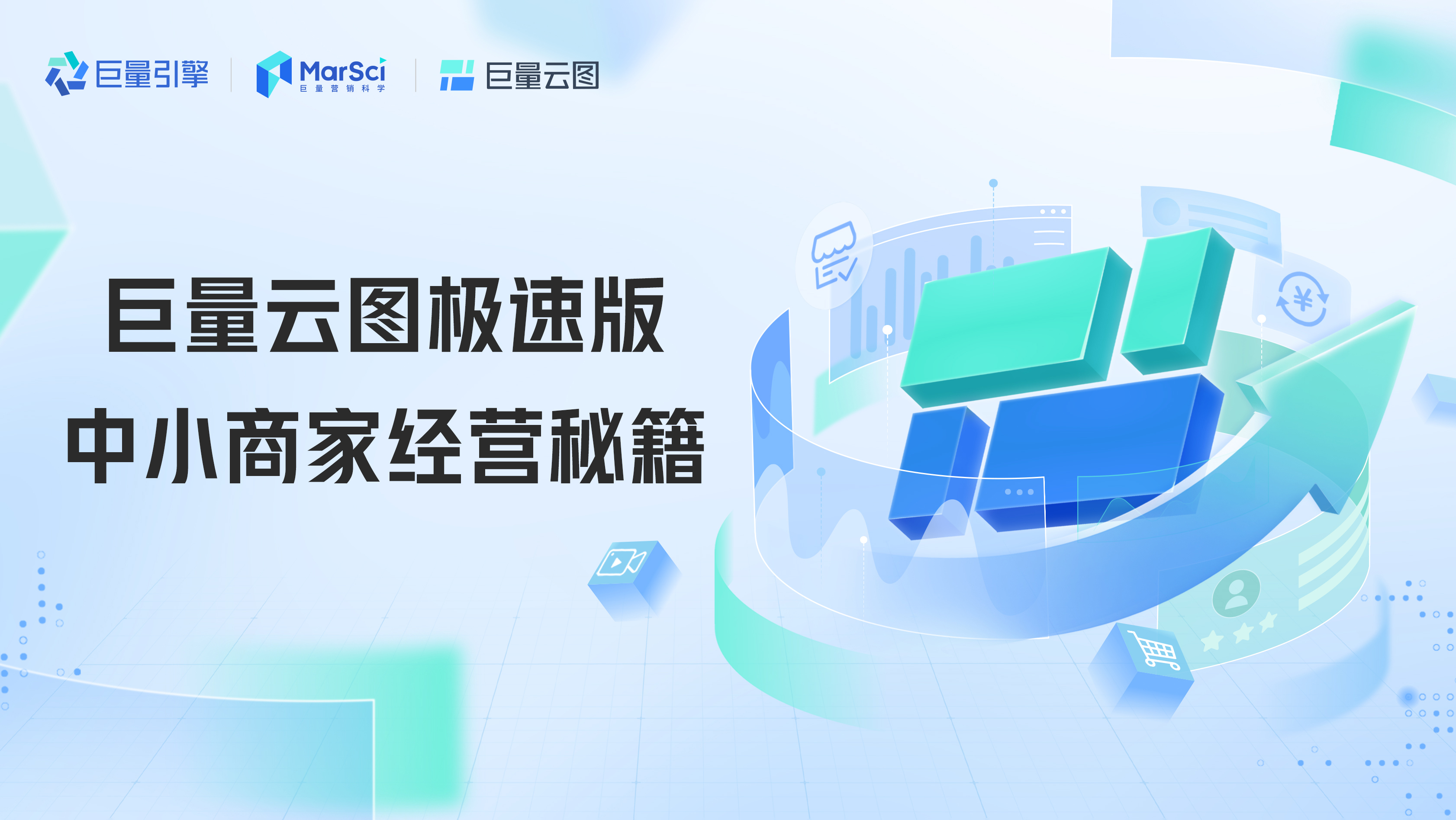 巨量引擎 MarSci 巨量营销科学 巨量云图

巨量云图极速版
中小商家经营秘籍